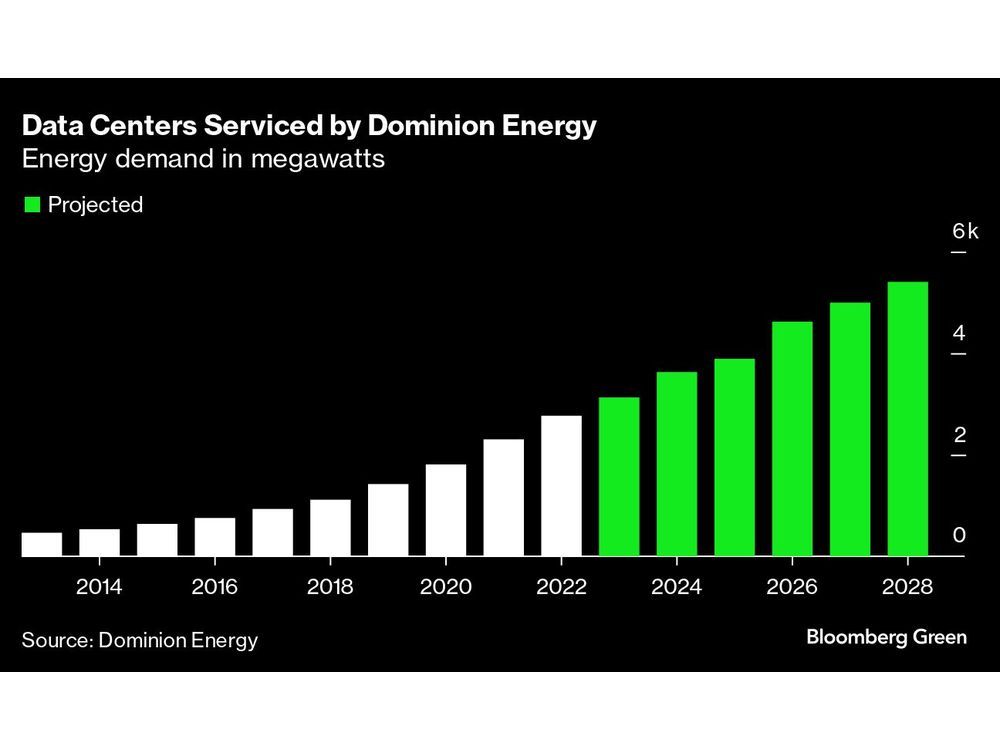 Data Centers Serviced by Dominion Energy
Energy demand in megawatts

Projected

6k
4
2
0

2014
2016
2018
2020
2022
2024
2026
2028

Source: Dominion Energy

Bloomberg Green